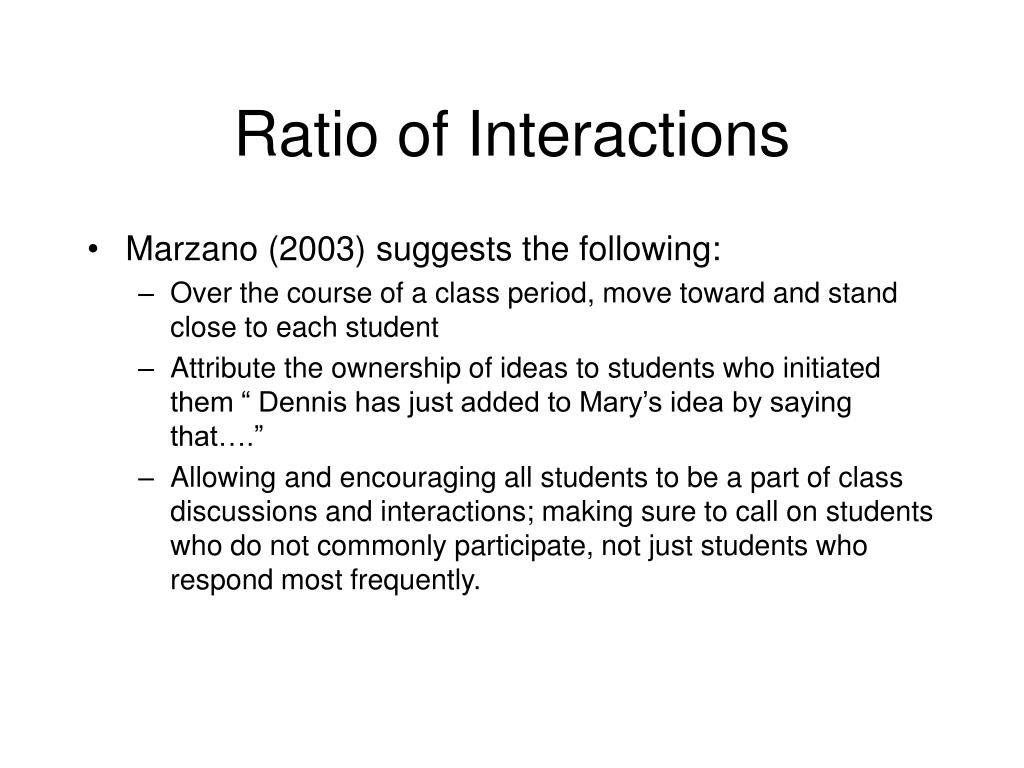 Ratio of Interactions

• Marzano (2003) suggests the following:
– Over the course of a class period, move toward and stand close to each student
– Attribute the ownership of ideas to students who initiated them “ Dennis has just added to Mary’s idea by saying that….”
– Allowing and encouraging all students to be a part of class discussions and interactions; making sure to call on students who do not commonly participate, not just students who respond most frequently.